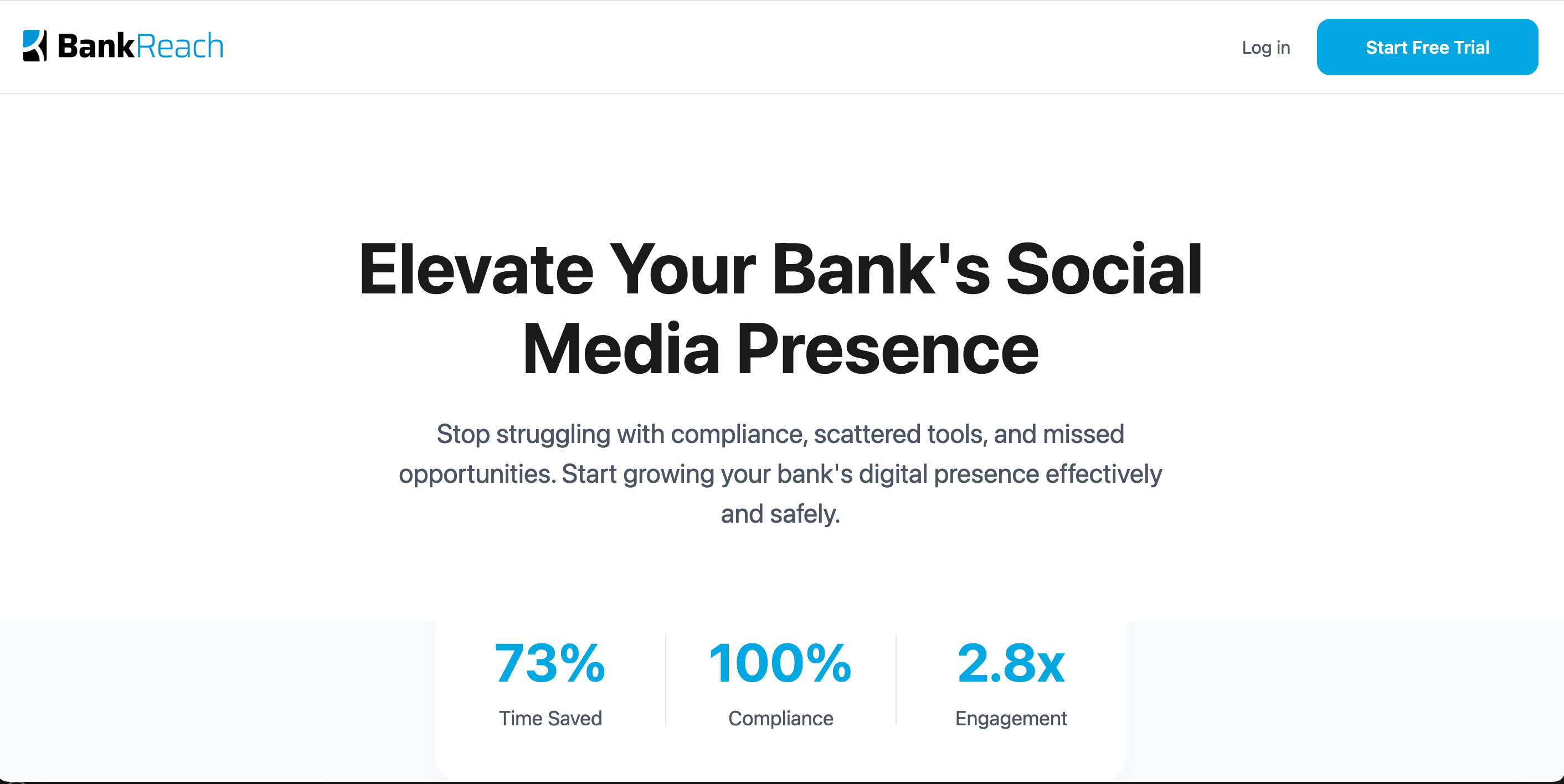 BankReach

Log in

Start Free Trial

Elevate Your Bank's Social Media Presence

Stop struggling with compliance, scattered tools, and missed opportunities. Start growing your bank's digital presence effectively and safely.

73%
Time Saved

100%
Compliance

2.8x
Engagement